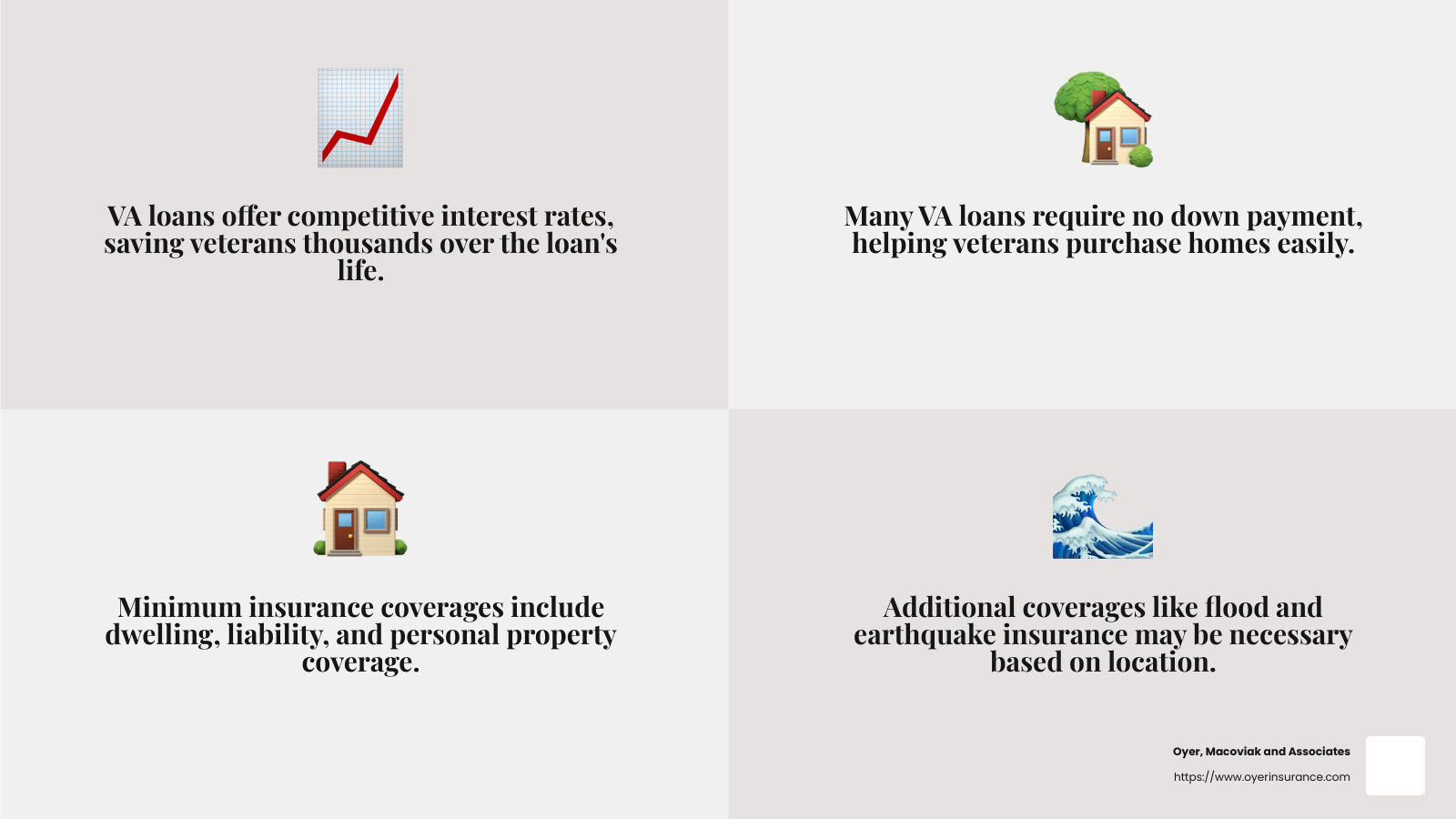 VA loans offer competitive interest rates, saving veterans thousands over the loan's life.

Many VA loans require no down payment, helping veterans purchase homes easily.

Minimum insurance coverages include dwelling, liability, and personal property coverage.

Additional coverages like flood and earthquake insurance may be necessary based on location.

Oyer, Macoviak and Associates
https://www.oyerinsurance.com